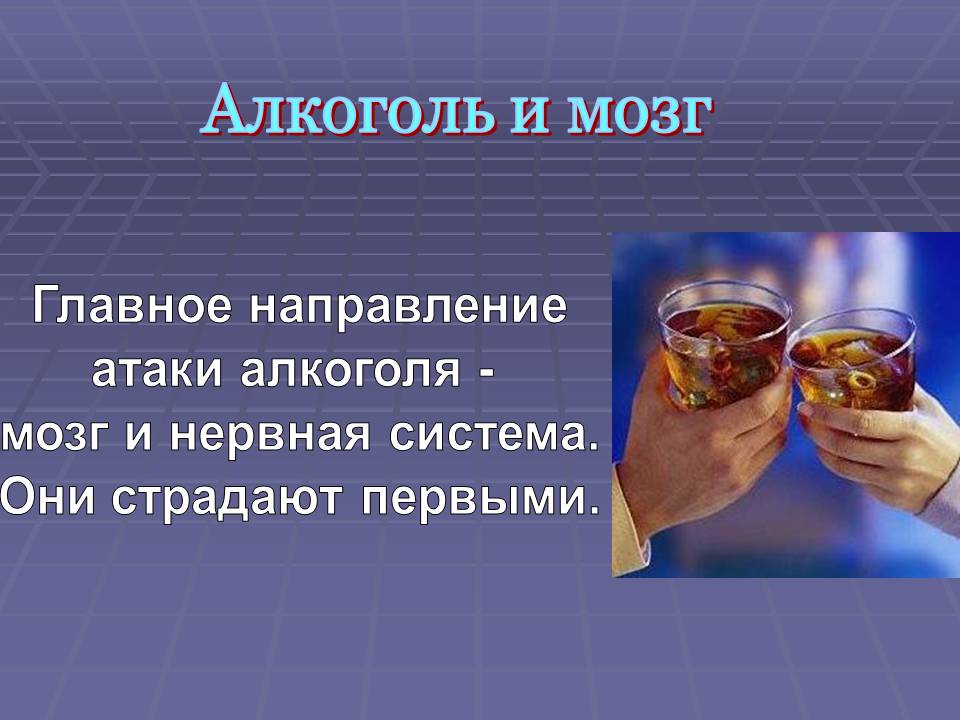 Алкоголь и мозг

Главное направление атаки алкоголя - мозг и нервная система. Они страдают первыми.